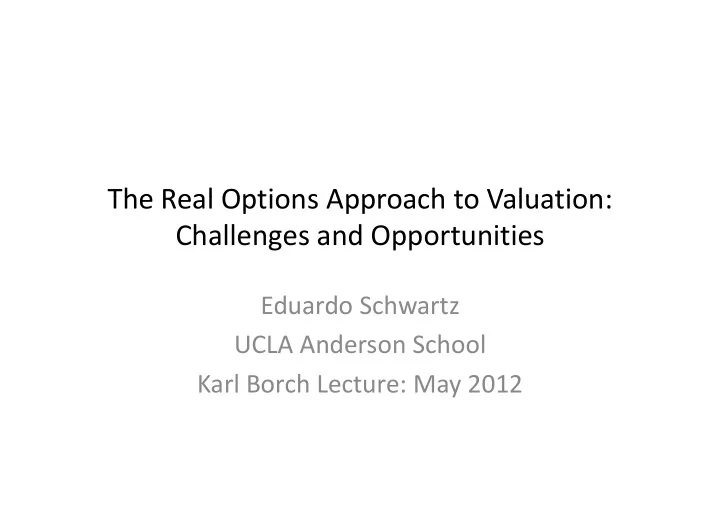 The Real Options Approach to Valuation: Challenges and Opportunities

Eduardo Schwartz
UCLA Anderson School
Karl Borch Lecture: May 2012